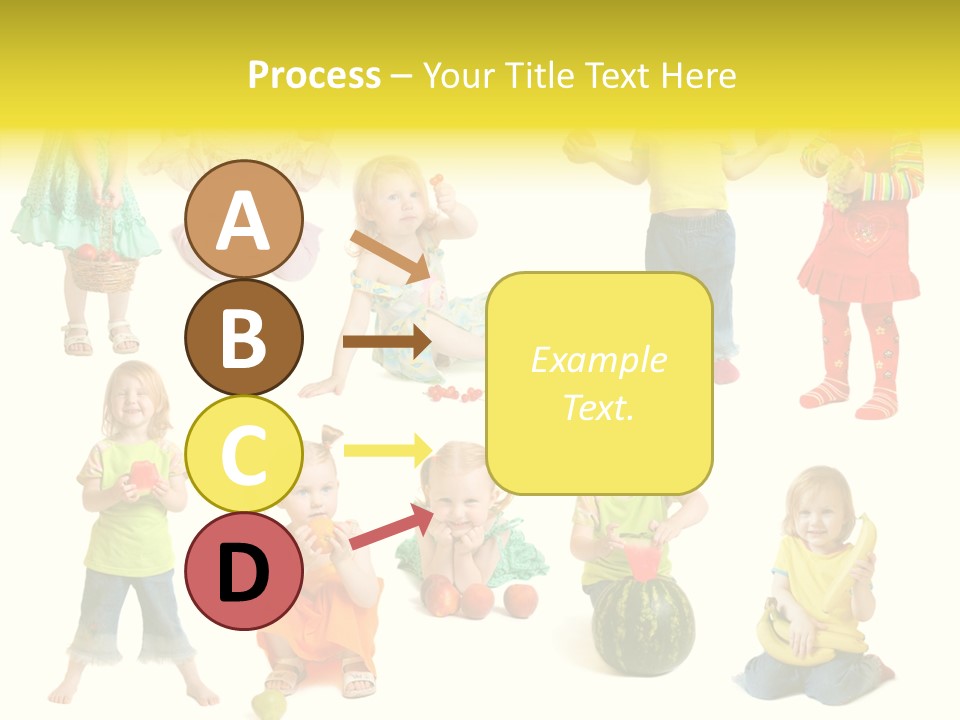 Process – Your Title Text Here

A

B

C

D

Example Text.